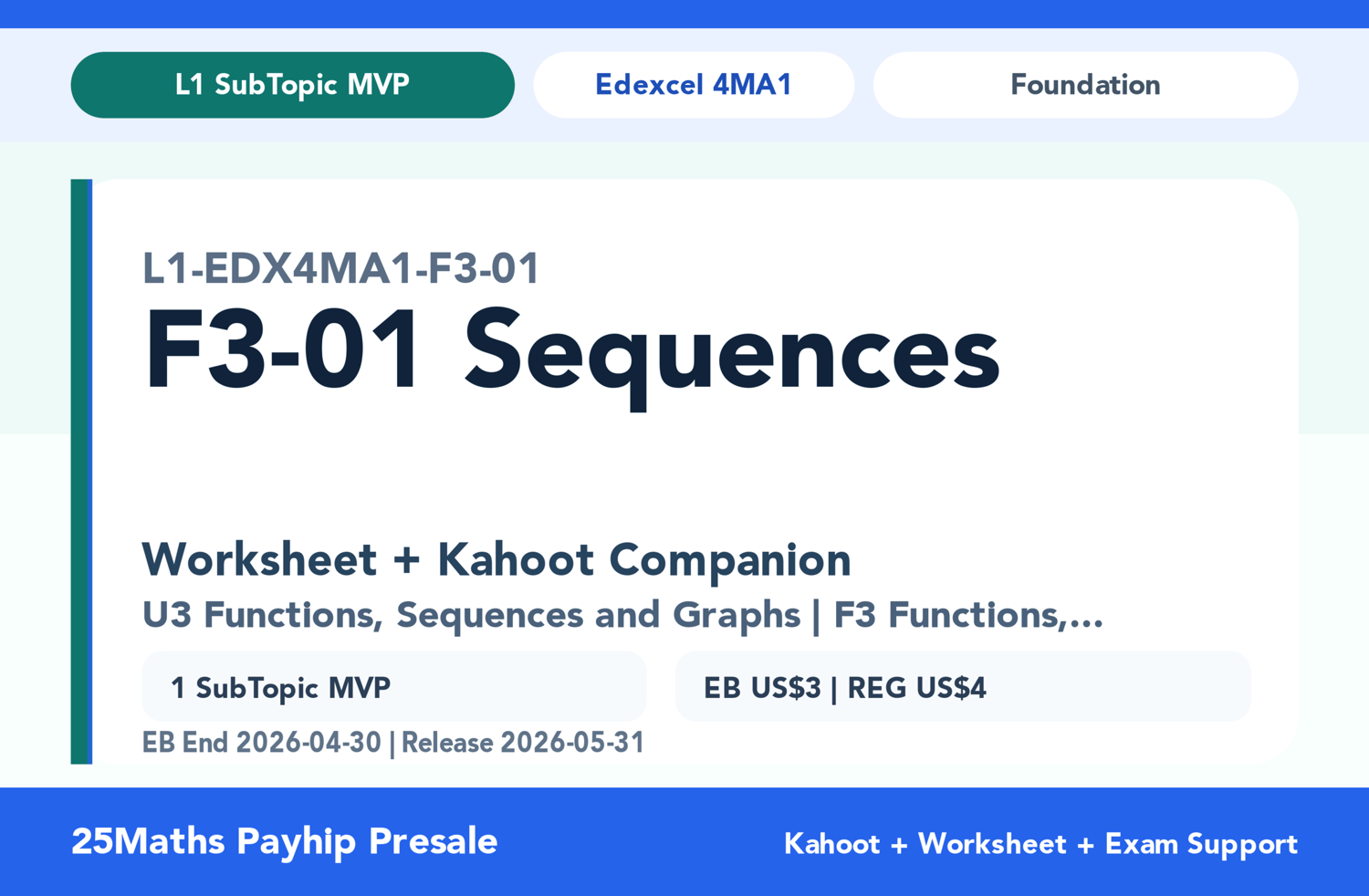 L1 SubTopic MVP
Edexcel 4MA1
Foundation

L1-EDX4MA1-F3-01
F3-01 Sequences

Worksheet + Kahoot Companion
U3 Functions, Sequences and Graphs | F3 Functions,...

1 SubTopic MVP
EB US$3 | REG US$4
EB End 2026-04-30 | Release 2026-05-31

25Maths Payhip Presale
Kahoot + Worksheet + Exam Support